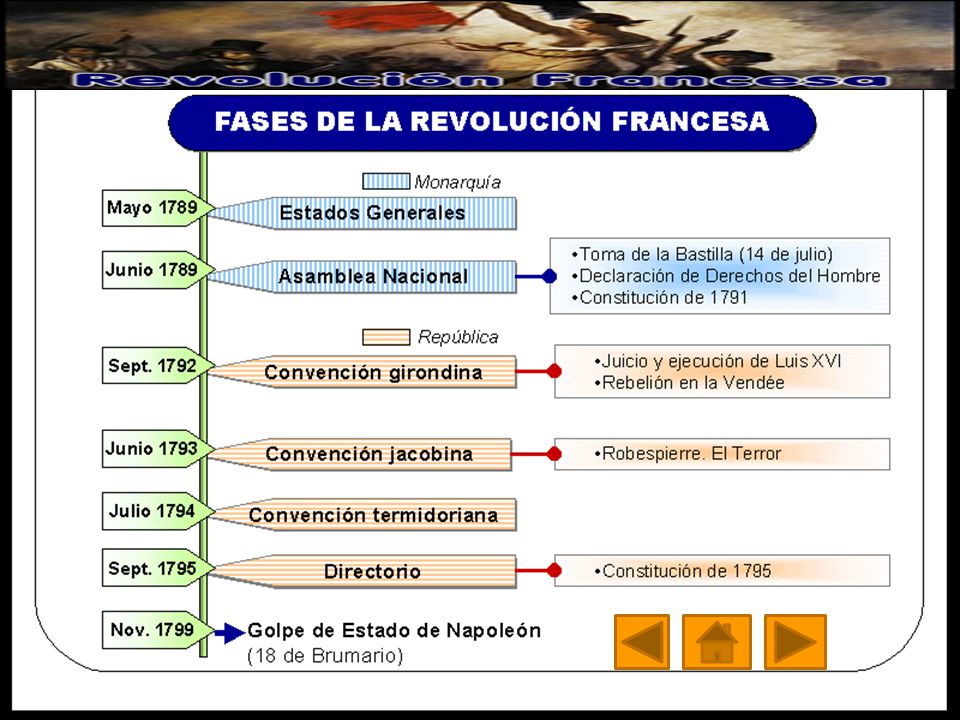 Revolución Francesa

FASES DE LA REVOLUCIÓN FRANCESA

Monarquía

Mayo 1789
Estados Generales

Junio 1789
Asamblea Nacional

•Toma de la Bastilla (14 de julio)
•Declaración de Derechos del Hombre
•Constitución de 1791

República

Sept. 1792
Convención girondina

•Juicio y ejecución de Luis XVI
•Rebelión en la Vendée

Junio 1793
Convención jacobina

•Robespierre. El Terror

Julio 1794
Convención termidoriana

Sept. 1795
Directorio

•Constitución de 1795

Nov. 1799
Golpe de Estado de Napoleón
(18 de Brumario)